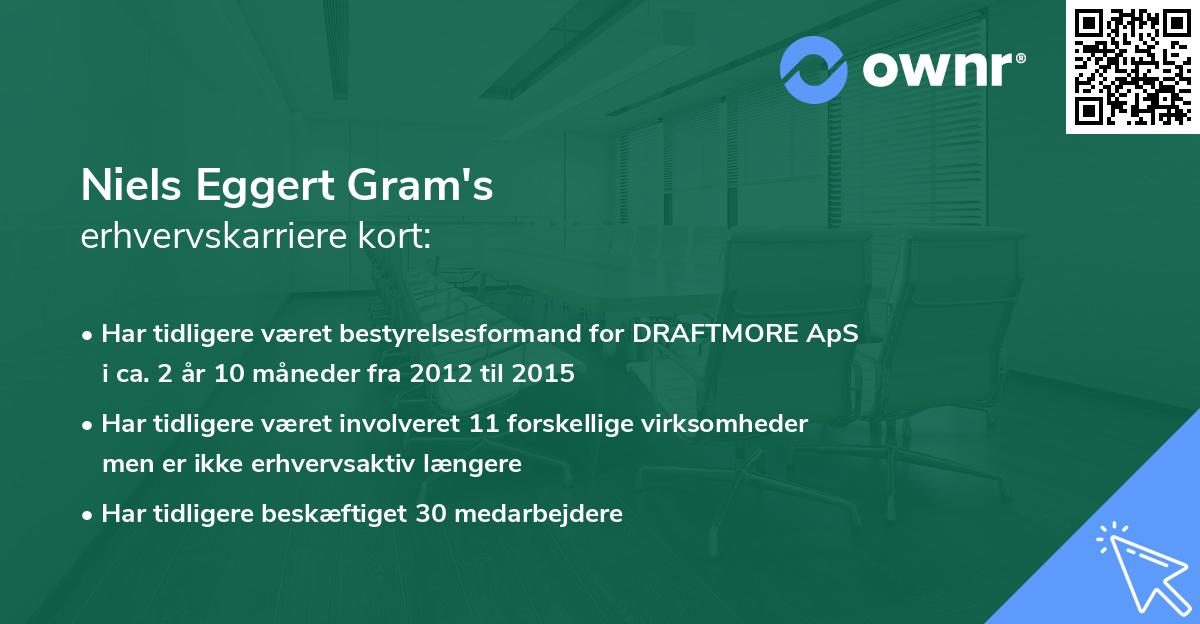 ownr®

Niels Eggert Gram's
erhvervskarriere kort:

• Har tidligere været bestyrelsesformand for DRAFTMORE ApS i ca. 2 år 10 måneder fra 2012 til 2015

• Har tidligere været involveret 11 forskellige virksomheder men er ikke erhvervsaktiv længere

• Har tidligere beskæftiget 30 medarbejdere